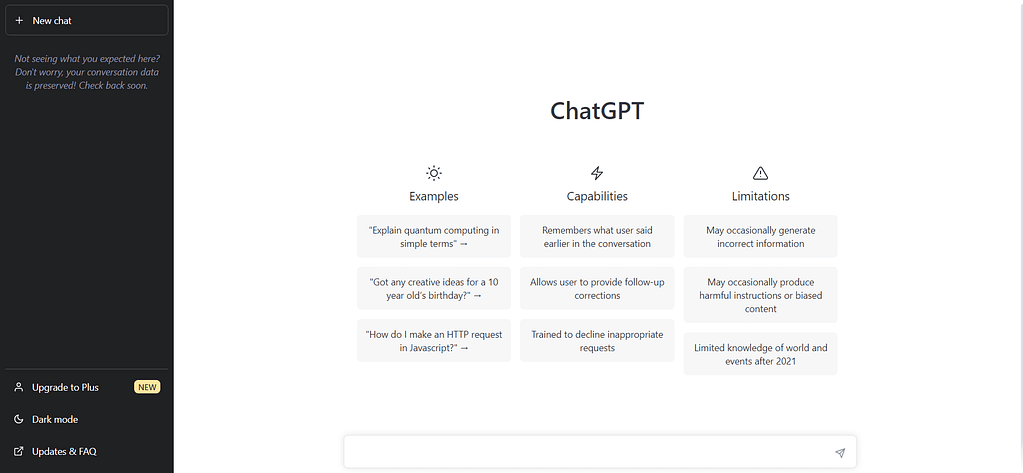 + New chat

Not seeing what you expected here? Don't worry, your conversation data is preserved! Check back soon.

Upgrade to Plus NEW

Dark mode

Updates & FAQ

ChatGPT

Examples

"Explain quantum computing in simple terms" →

"Got any creative ideas for a 10 year old's birthday?" →

"How do I make an HTTP request in Javascript?" →

Capabilities

Remembers what user said earlier in the conversation

Allows user to provide follow-up corrections

Trained to decline inappropriate requests

Limitations

May occasionally generate incorrect information

May occasionally produce harmful instructions or biased content

Limited knowledge of world and events after 2021